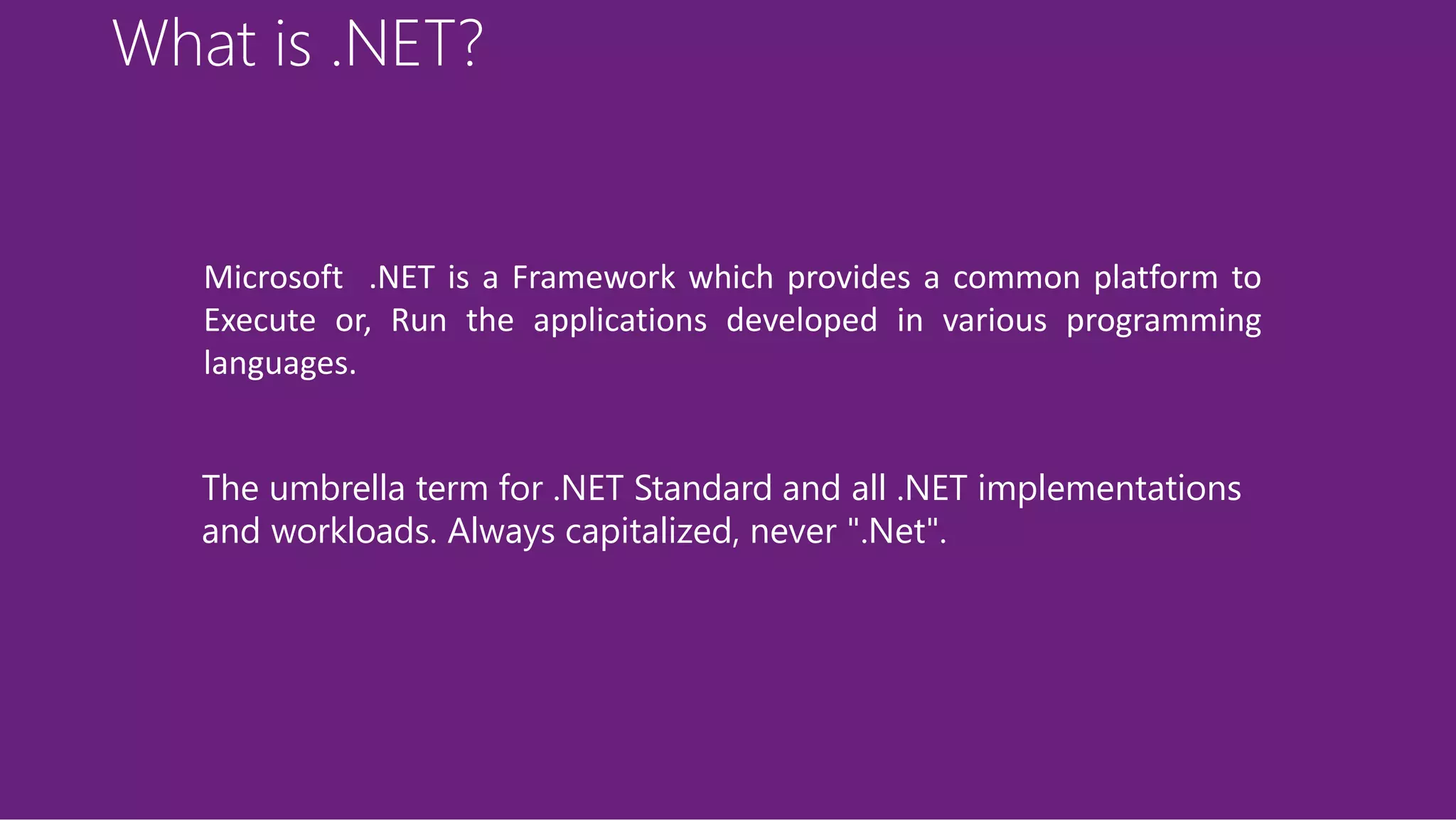 What is .NET?

Microsoft .NET is a Framework which provides a common platform to Execute or, Run the applications developed in various programming languages.

The umbrella term for .NET Standard and all .NET implementations and workloads. Always capitalized, never ".Net".